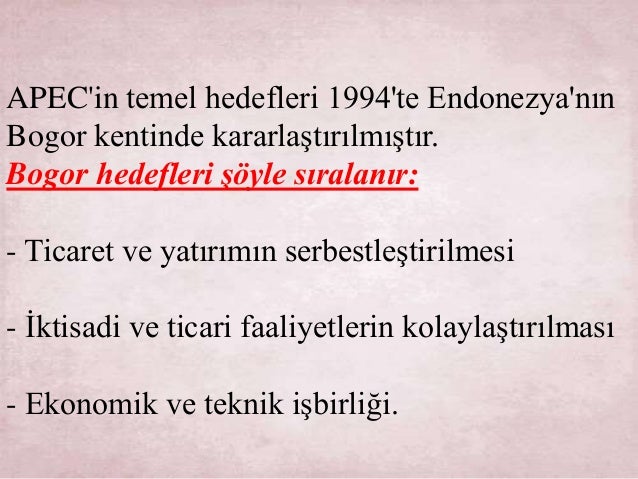 APEC'in temel hedefleri 1994'te Endonezya'nın Bogor kentinde kararlaştırılmıştır.
Bogor hedefleri şöyle sıralanır:

- Ticaret ve yatırımın serbestleştirilmesi

- İktisadi ve ticari faaliyetlerin kolaylaştırılması

- Ekonomik ve teknik işbirliği.